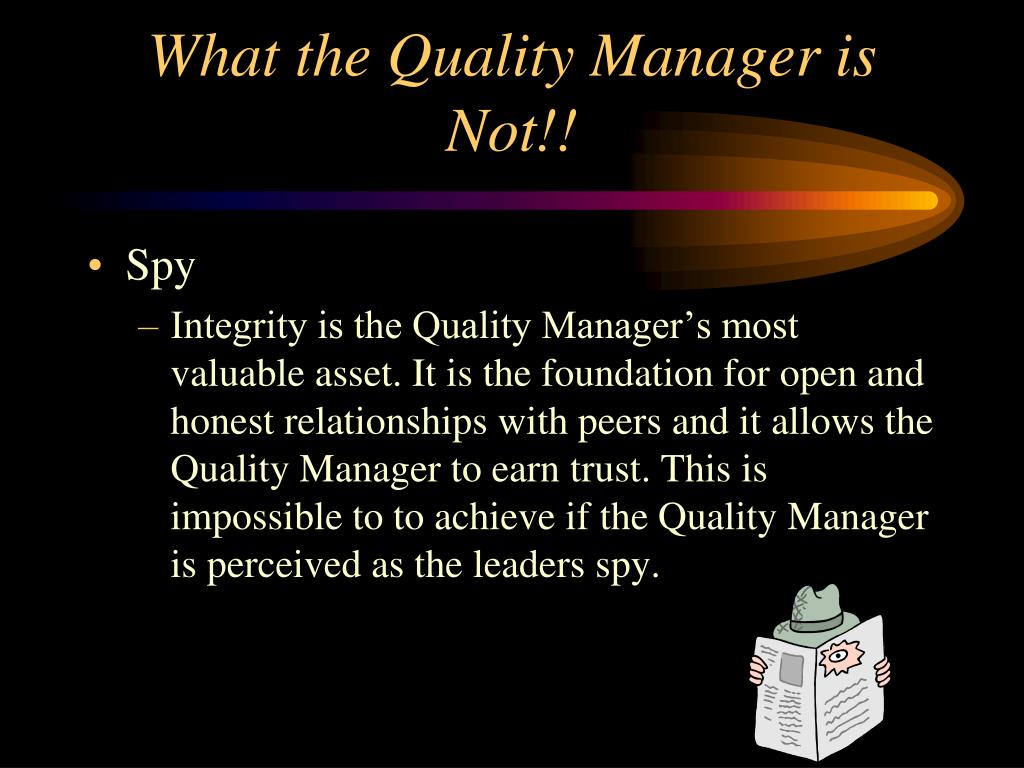 What the Quality Manager is Not!!

• Spy

– Integrity is the Quality Manager’s most valuable asset. It is the foundation for open and honest relationships with peers and it allows the Quality Manager to earn trust. This is impossible to to achieve if the Quality Manager is perceived as the leaders spy.